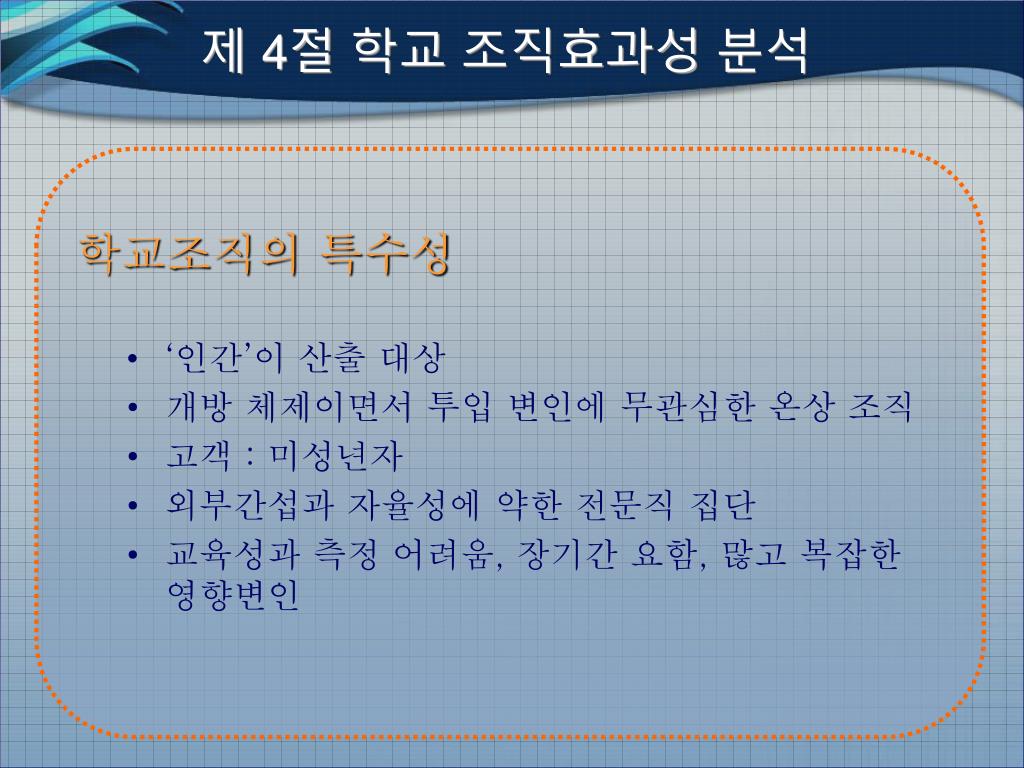 제 4절 학교 조직효과성 분석

학교조직의 특수성

• ‘인간’이 산출 대상
• 개방 체제이면서 투입 변인에 무관심한 온상 조직
• 고객 : 미성년자
• 외부간섭과 자율성에 약한 전문직 집단
• 교육성과 측정 어려움, 장기간 요함, 많고 복잡한 영향변인